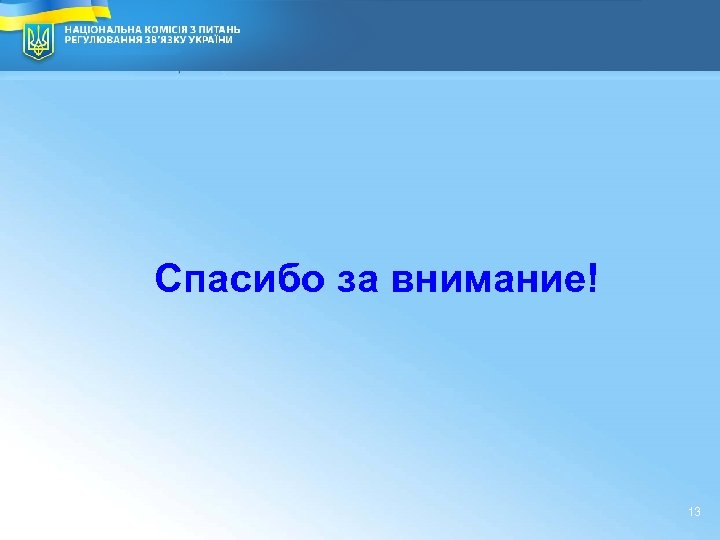 НАЦІОНАЛЬНА КОМІСІЯ З ПИТАНЬ РЕГУЛЮВАННЯ ЗВ'ЯЗКУ УКРАЇНИ

Спасибо за внимание!

13